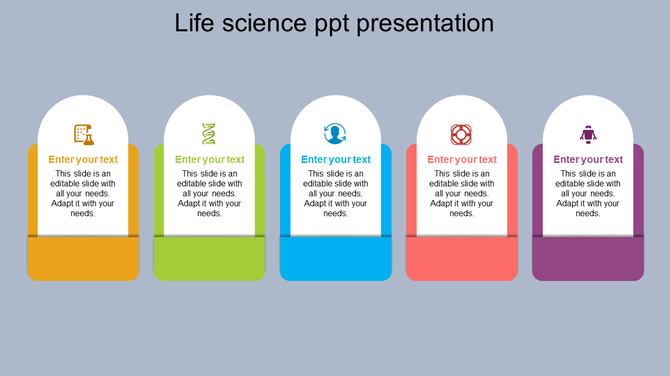 Life science ppt presentation

Enter your text
This slide is an editable slide with all your needs. Adapt it with your needs.

Enter your text
This slide is an editable slide with all your needs. Adapt it with your needs.

Enter your text
This slide is an editable slide with all your needs. Adapt it with your needs.

Enter your text
This slide is an editable slide with all your needs. Adapt it with your needs.

Enter your text
This slide is an editable slide with all your needs. Adapt it with your needs.